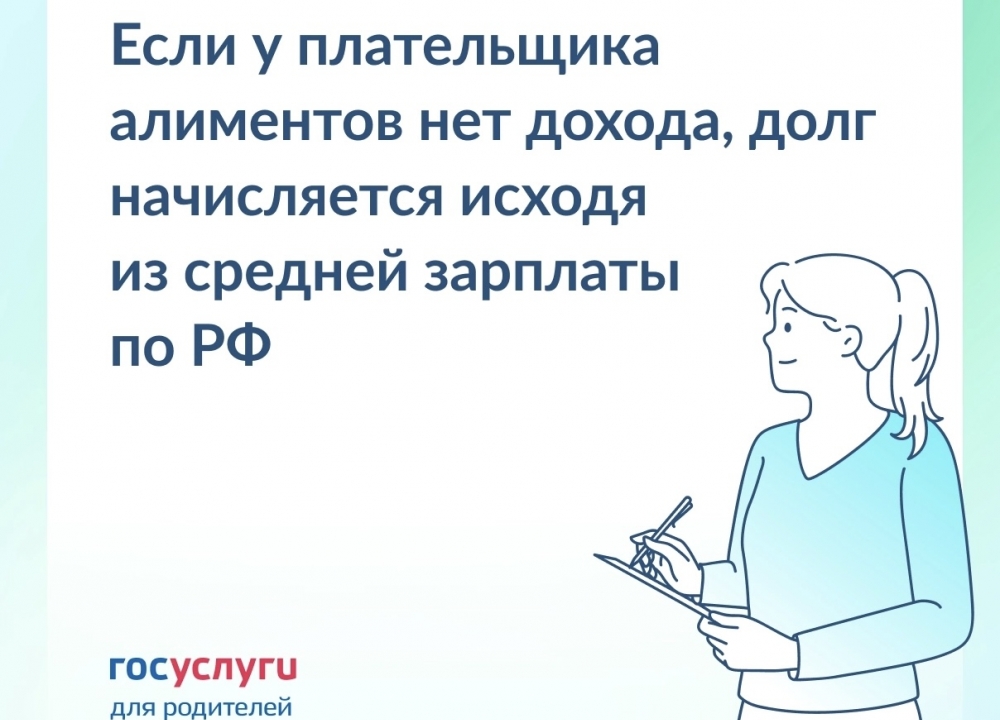 Если у плательщика алиментов нет дохода, долг начисляется исходя из средней зарплаты по РФ

госуслуги
для родителей